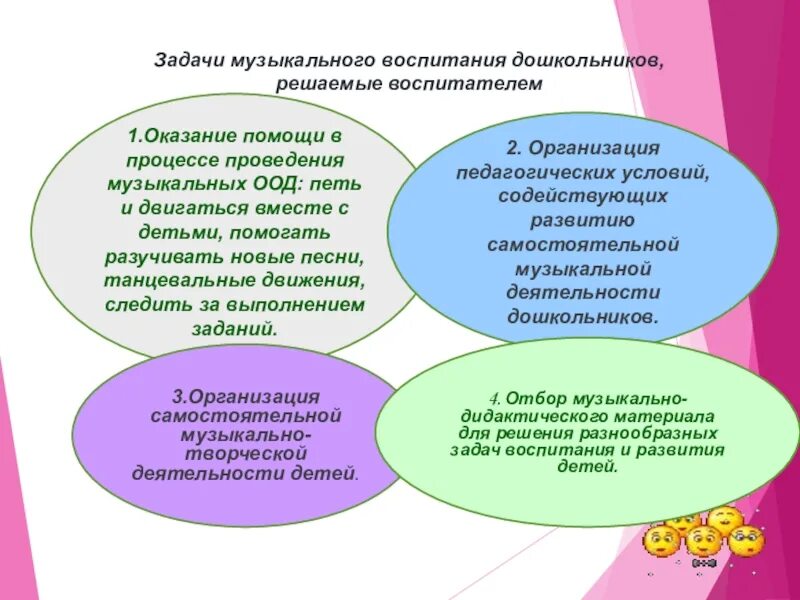 Задачи музыкального воспитания дошкольников, решаемые воспитателем

1.Оказание помощи в процессе проведения музыкальных ООД: петь и двигаться вместе с детьми, помогать разучивать новые песни, танцевальные движения, следить за выполнением заданий.

2. Организация педагогических условий, содействующих развитию самостоятельной музыкальной деятельности дошкольников.

3.Организация самостоятельной музыкально-творческой деятельности детей.

4. Отбор музыкально-дидактического материала для решения разнообразных задач воспитания и развития детей.